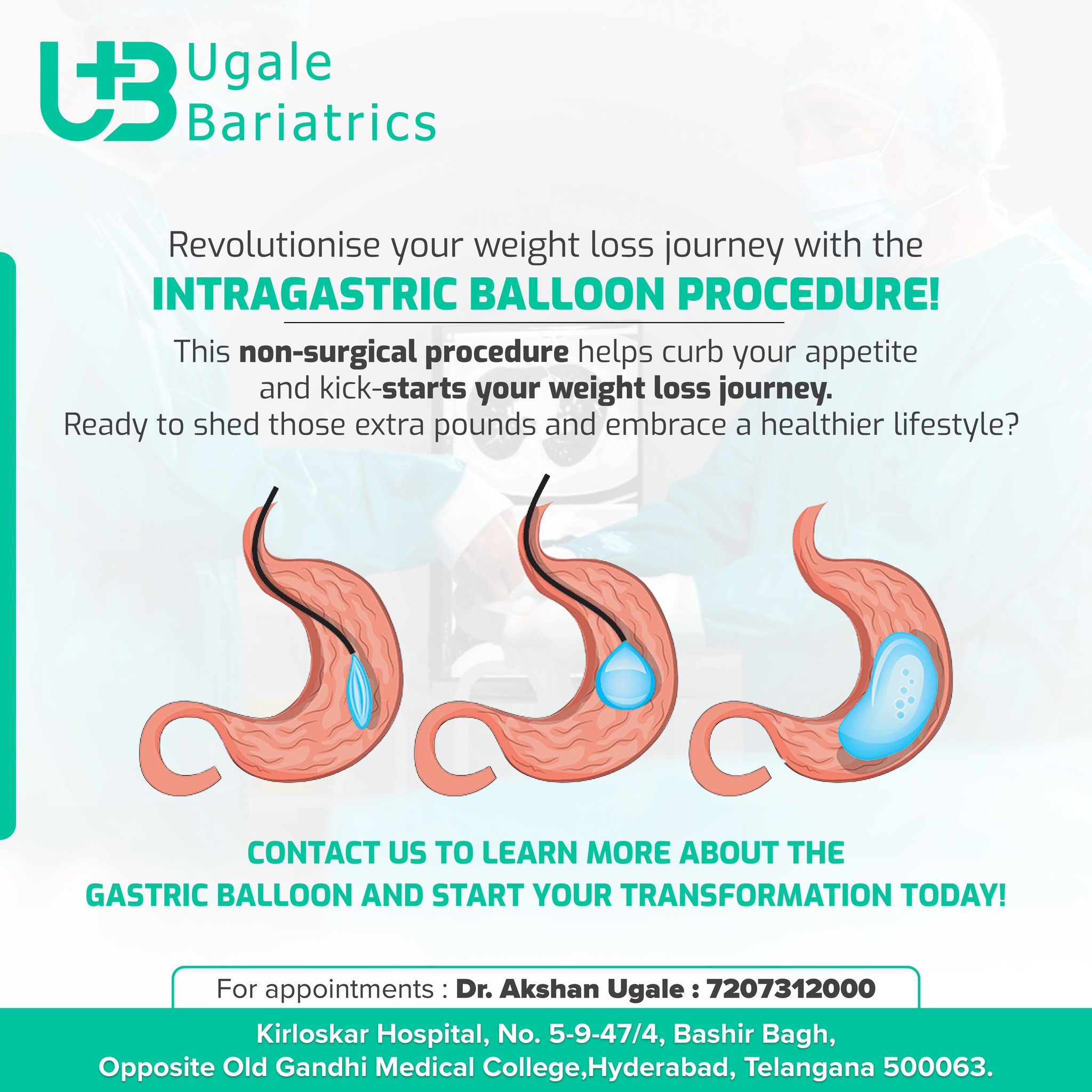 UB Ugale Bariatrics

Revolutionise your weight loss journey with the
INTRAGASTRIC BALLOON PROCEDURE!

This non-surgical procedure helps curb your appetite and kick-starts your weight loss journey.
Ready to shed those extra pounds and embrace a healthier lifestyle?

CONTACT US TO LEARN MORE ABOUT THE GASTRIC BALLOON AND START YOUR TRANSFORMATION TODAY!

For appointments : Dr. Akshan Ugale : 7207312000

Kirloskar Hospital, No. 5-9-47/4, Bashir Bagh,
Opposite Old Gandhi Medical College,Hyderabad, Telangana 500063.